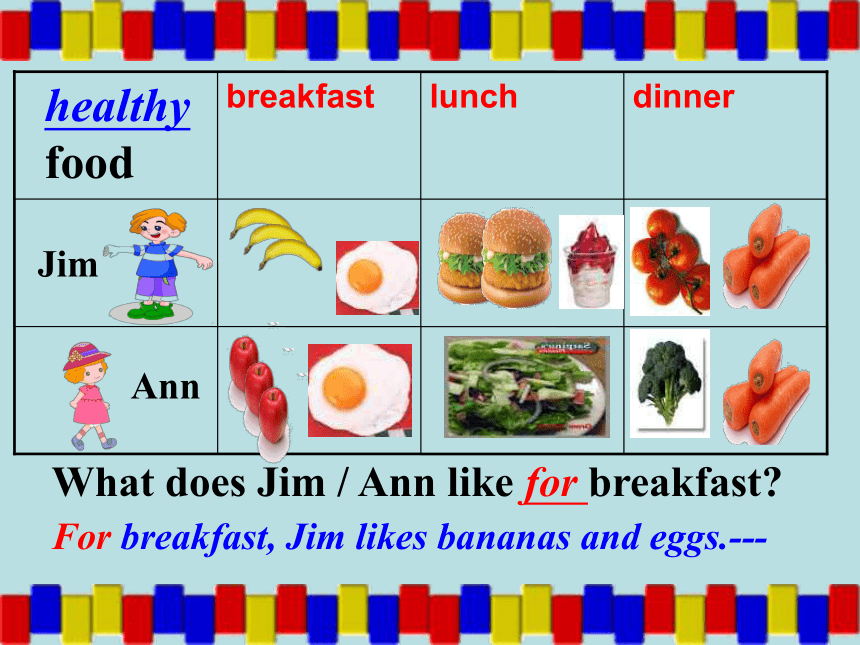 | healthy food | breakfast | lunch | dinner |
|---|---|---|---|
| Jim | | | |
| Ann | | | |

What does Jim / Ann like for breakfast?

For breakfast, Jim likes bananas and eggs.---